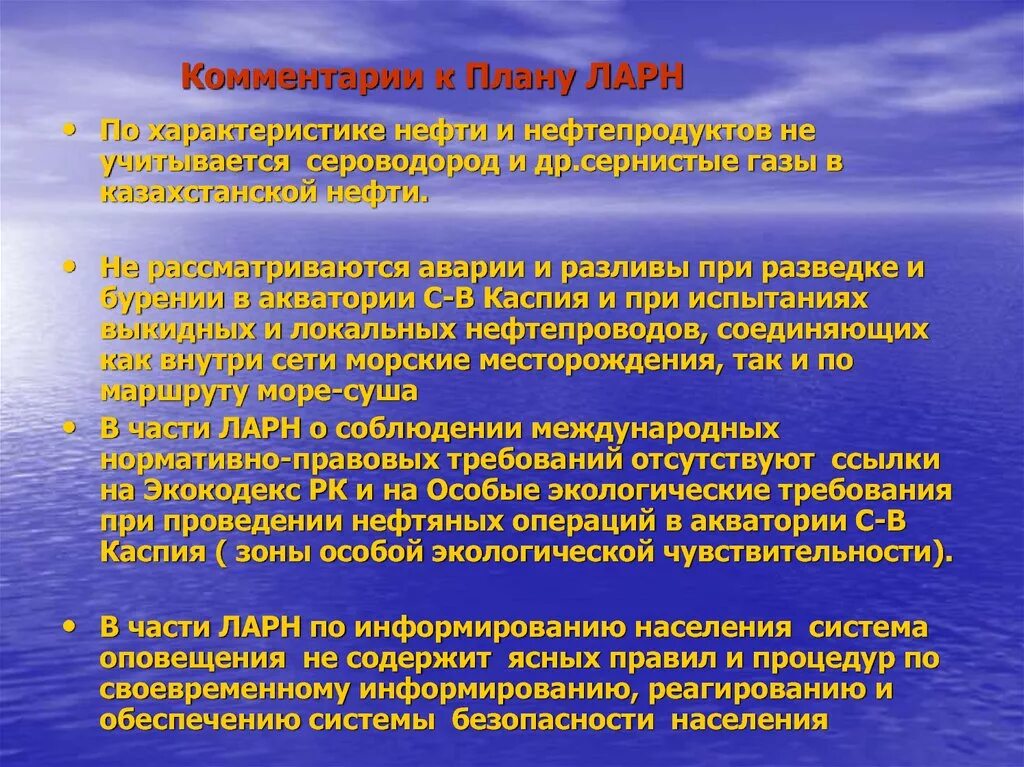 Комментарии к Плану ЛАРН

• По характеристике нефти и нефтепродуктов не учитывается сероводород и др.сернистые газы в казахстанской нефти.

• Не рассматриваются аварии и разливы при разведке и бурении в акватории С-В Каспия и при испытаниях выкидных и локальных нефтепроводов, соединяющих как внутри сети морские месторождения, так и по маршруту море-суша

• В части ЛАРН о соблюдении международных нормативно-правовых требований отсутствуют ссылки на Экокодекс РК и на Особые экологические требования при проведении нефтяных операций в акватории С-В Каспия ( зоны особой экологической чувствительности).

• В части ЛАРН по информированию населения система оповещения не содержит ясных правил и процедур по своевременному информированию, реагированию и обеспечению системы безопасности населения